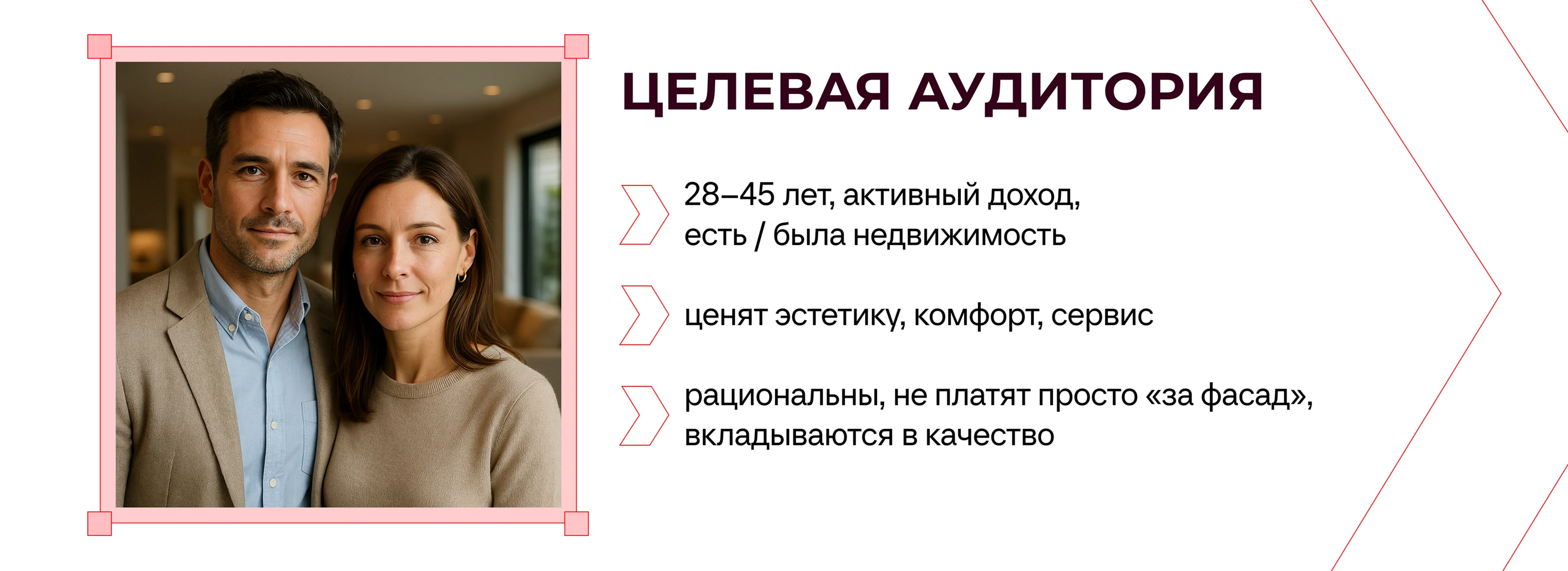 ЦЕЛЕВАЯ АУДИТОРИЯ

28–45 лет, активный доход, есть / была недвижимость

ценят эстетику, комфорт, сервис

рациональны, не платят просто «за фасад», вкладываются в качество